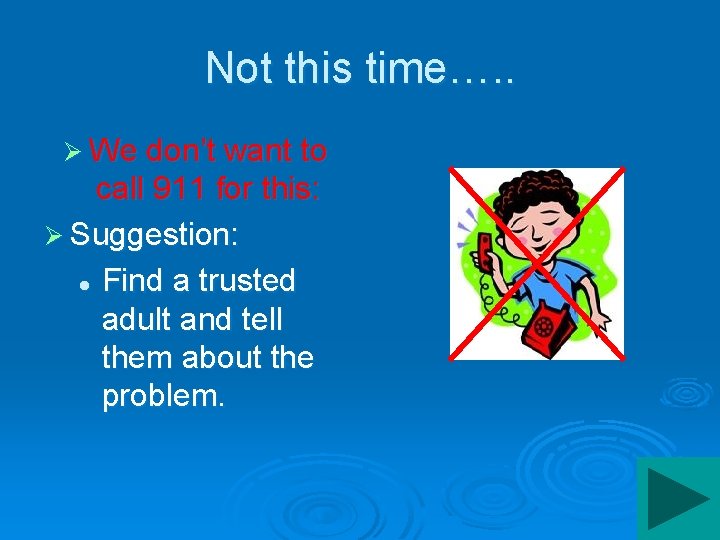 Not this time…..

➢ We don't want to call 911 for this:

➢ Suggestion:

• Find a trusted adult and tell them about the problem.